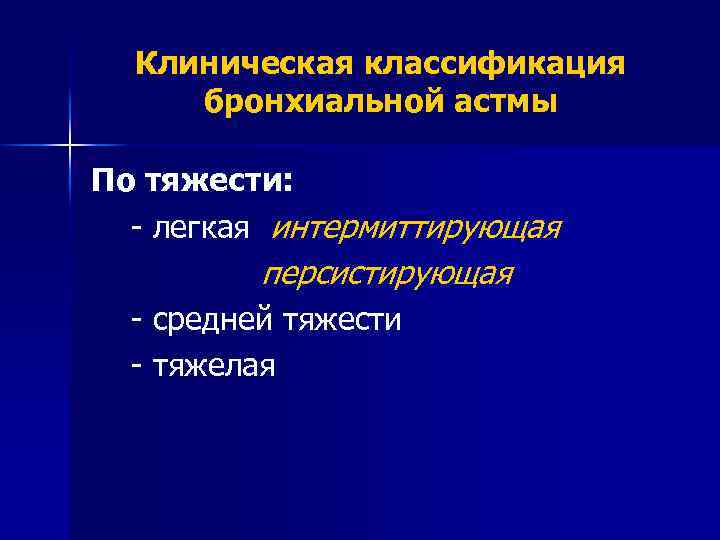 Клиническая классификация бронхиальной астмы

По тяжести:

- легкая интермиттирующая

персистирующая

- средней тяжести

- тяжелая